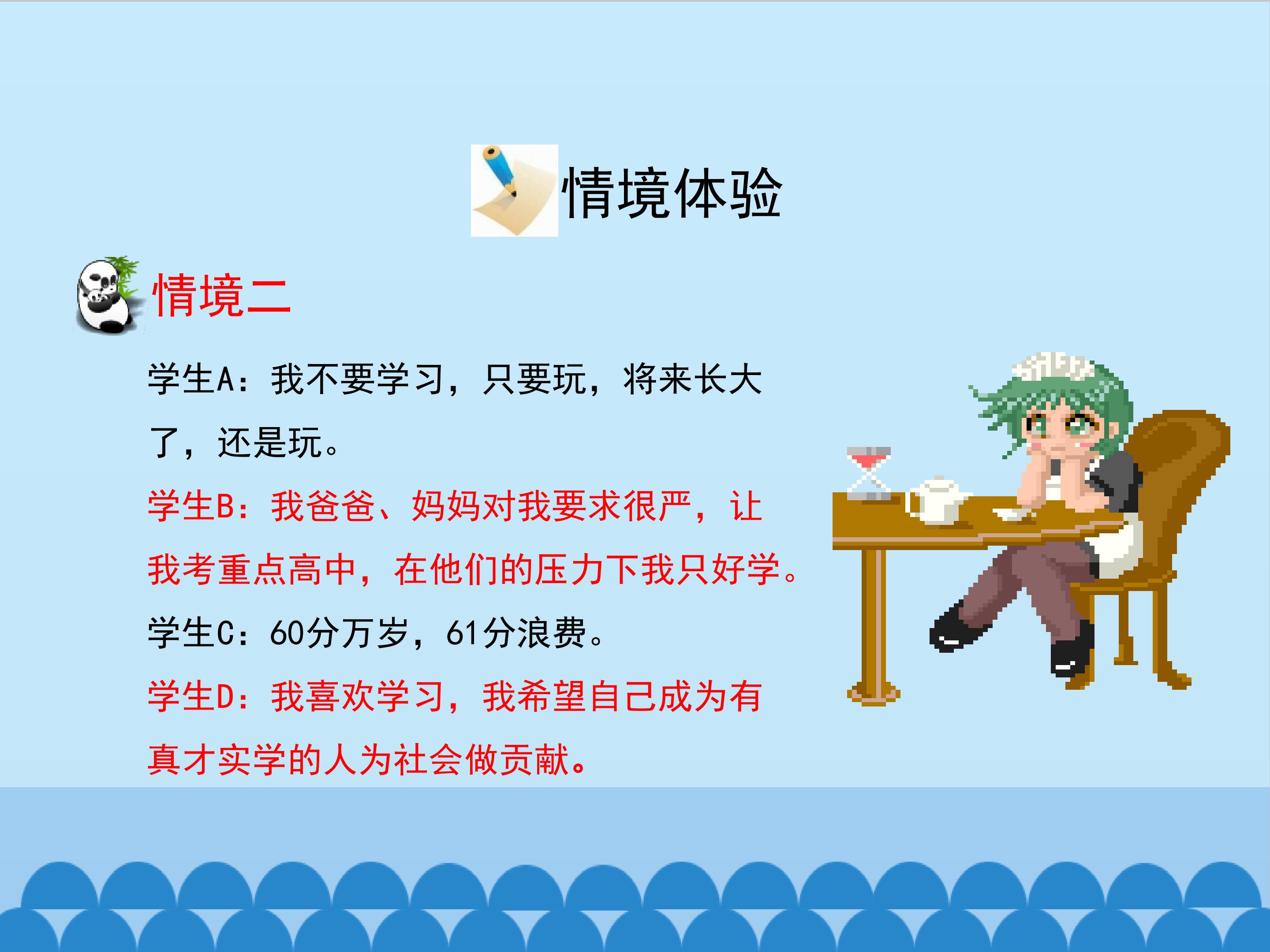 情境体验

情境二

学生A：我不要学习，只要玩，将来长大了，还是玩。

学生B：我爸爸、妈妈对我要求很严，让我考重点高中，在他们的压力下我只好学。

学生C：60分万岁，61分浪费。

学生D：我喜欢学习，我希望自己成为有真才实学的人为社会做贡献。